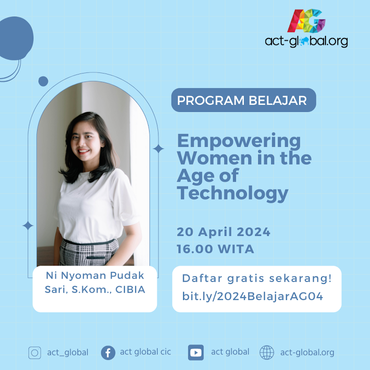 AG
act-global.org

PROGRAM BELAJAR

Empowering Women in the Age of Technology

20 April 2024
16.00 WITA

Ni Nyoman Pudak Sari, S.Kom., CIBIA

Daftar gratis sekarang!
bit.ly/2024BelajarAG04

act_global act global cic act global act-global.org